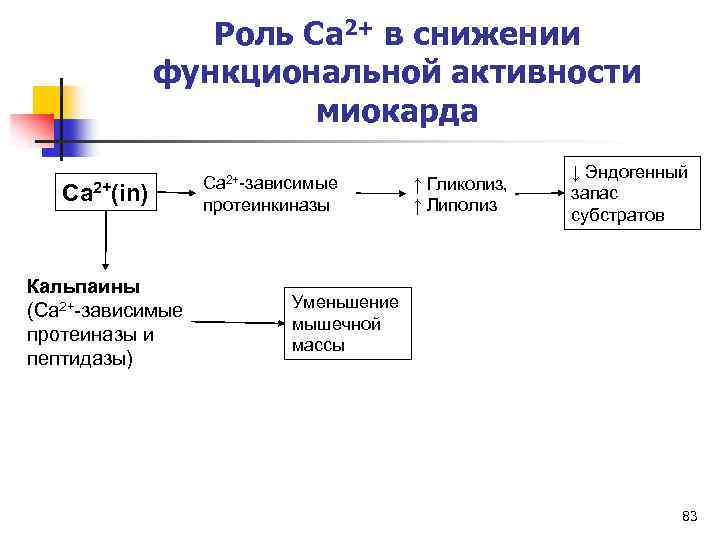 Роль $Ca^{2+}$ в снижении функциональной активности миокарда

$Ca^{2+}$(in)

$Ca^{2+}$-зависимые протеинкиназы

↑ Гликолиз, ↑ Липолиз

↓ Эндогенный запас субстратов

Кальпаины ($Ca^{2+}$-зависимые протеиназы и пептидазы)

Уменьшение мышечной массы

83